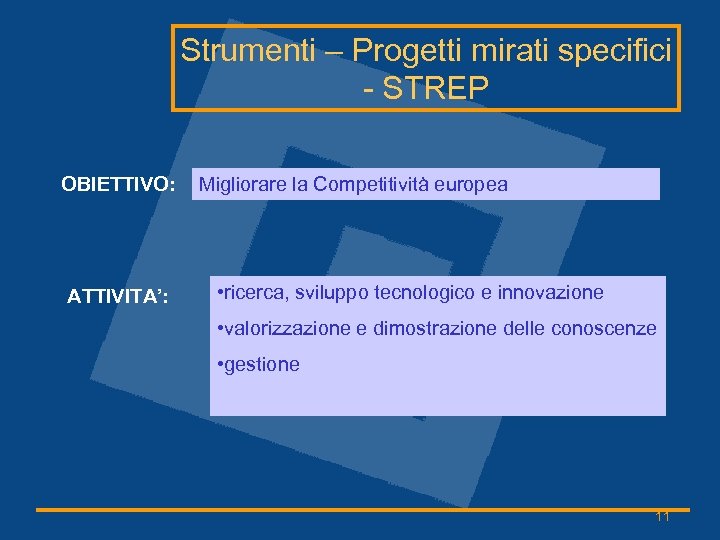 Strumenti – Progetti mirati specifici - STREP

OBIETTIVO:

Migliorare la Competitività europea

ATTIVITA':

•ricerca, sviluppo tecnologico e innovazione

•valorizzazione e dimostrazione delle conoscenze

•gestione

11